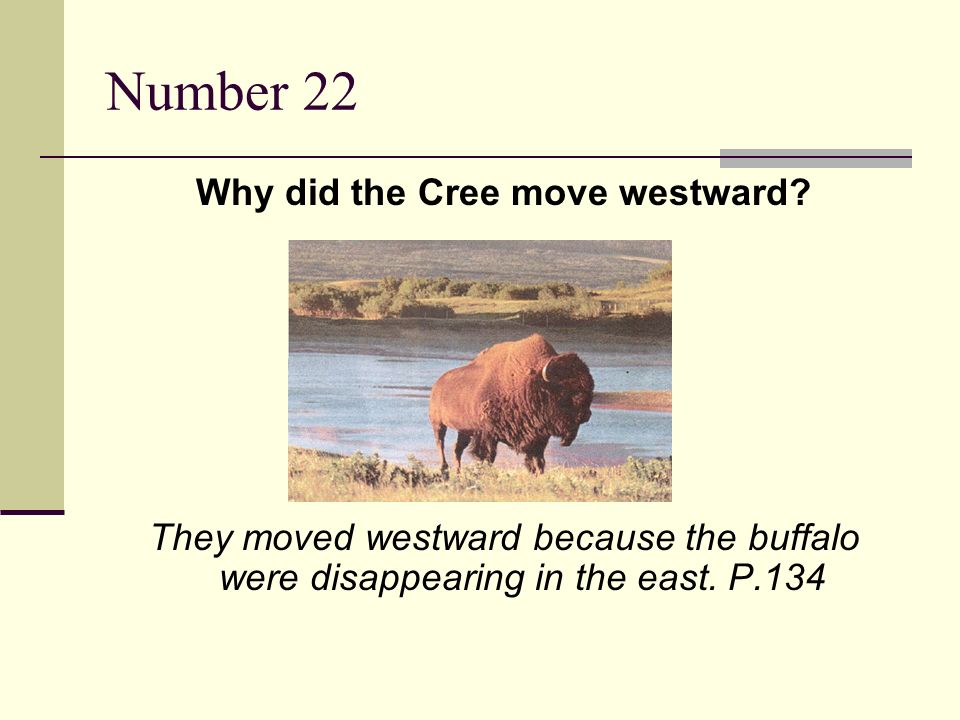 Number 22

Why did the Cree move westward?

They moved westward because the buffalo were disappearing in the east. P.134